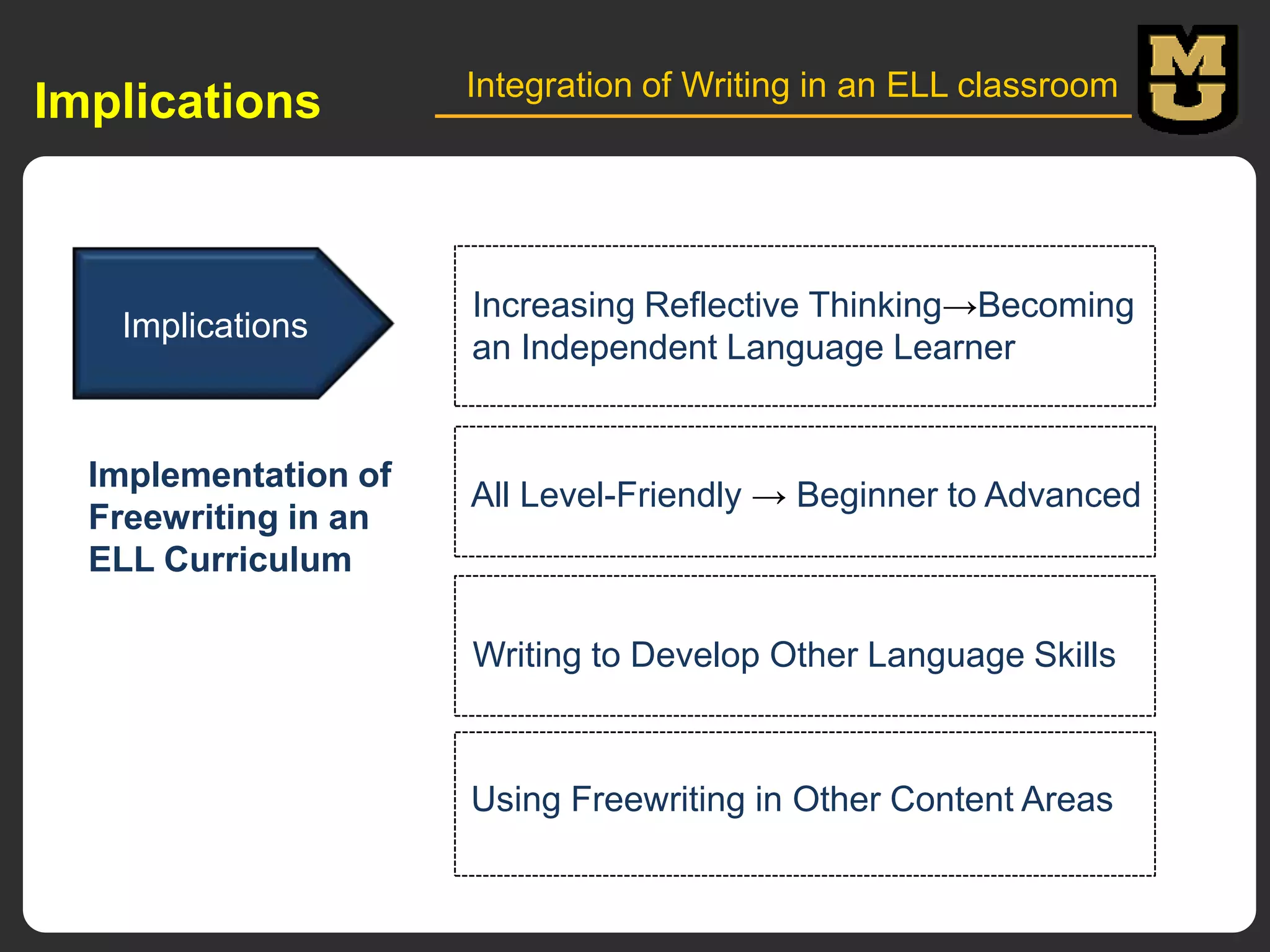 Implications

Integration of Writing in an ELL classroom

MU

Implications

Implementation of Freewriting in an ELL Curriculum

Increasing Reflective Thinking→Becoming an Independent Language Learner

All Level-Friendly → Beginner to Advanced

Writing to Develop Other Language Skills

Using Freewriting in Other Content Areas